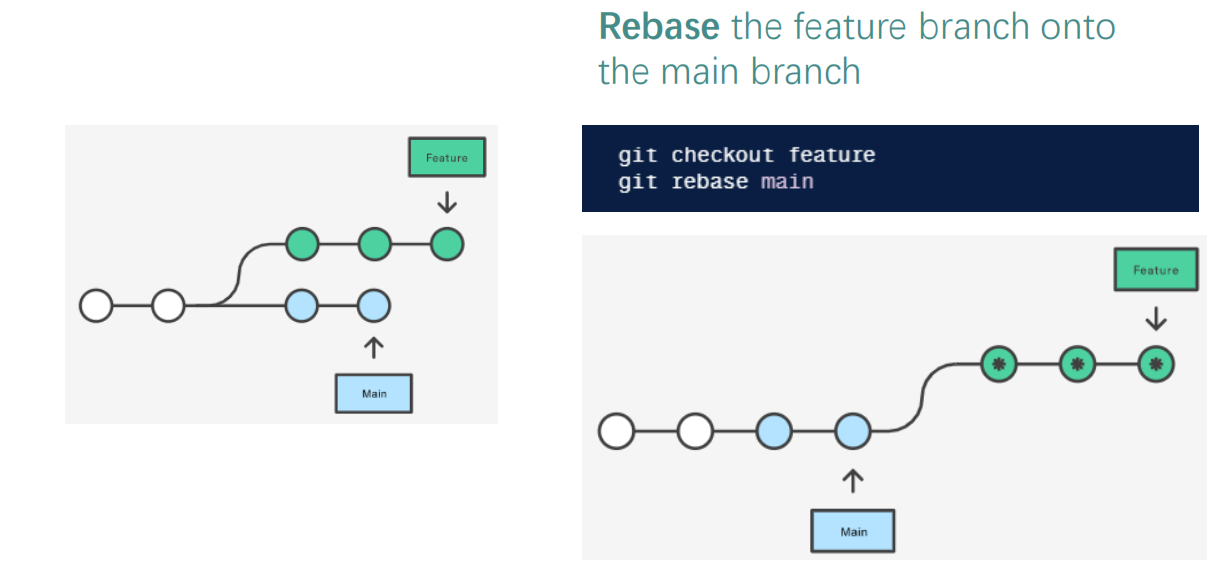 Rebase the feature branch onto the main branch

Feature

Main

git checkout feature
git rebase main

Feature

Main